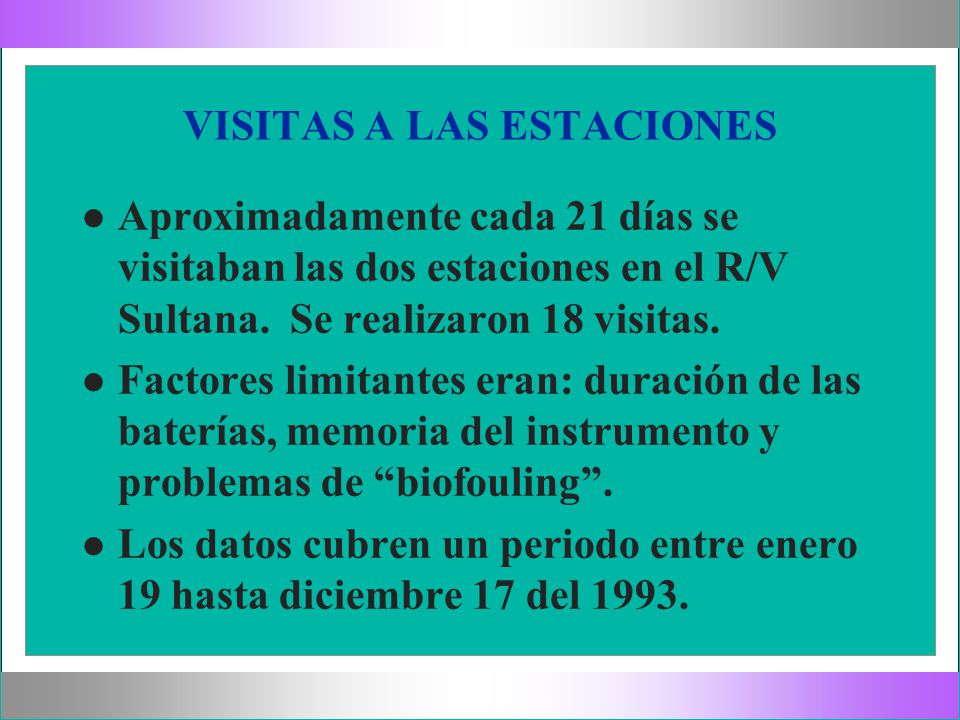 VISITAS A LAS ESTACIONES

● Aproximadamente cada 21 días se visitaban las dos estaciones en el R/V Sultana. Se realizaron 18 visitas.

● Factores limitantes eran: duración de las baterías, memoria del instrumento y problemas de “biofouling”.

● Los datos cubren un periodo entre enero 19 hasta diciembre 17 del 1993.